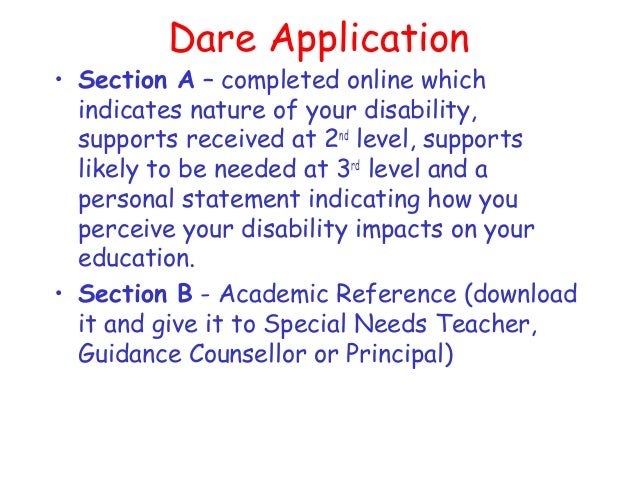 Dare Application

• Section A – completed online which indicates nature of your disability, supports received at 2nd level, supports likely to be needed at 3rd level and a personal statement indicating how you perceive your disability impacts on your education.

• Section B - Academic Reference (download it and give it to Special Needs Teacher, Guidance Counsellor or Principal)